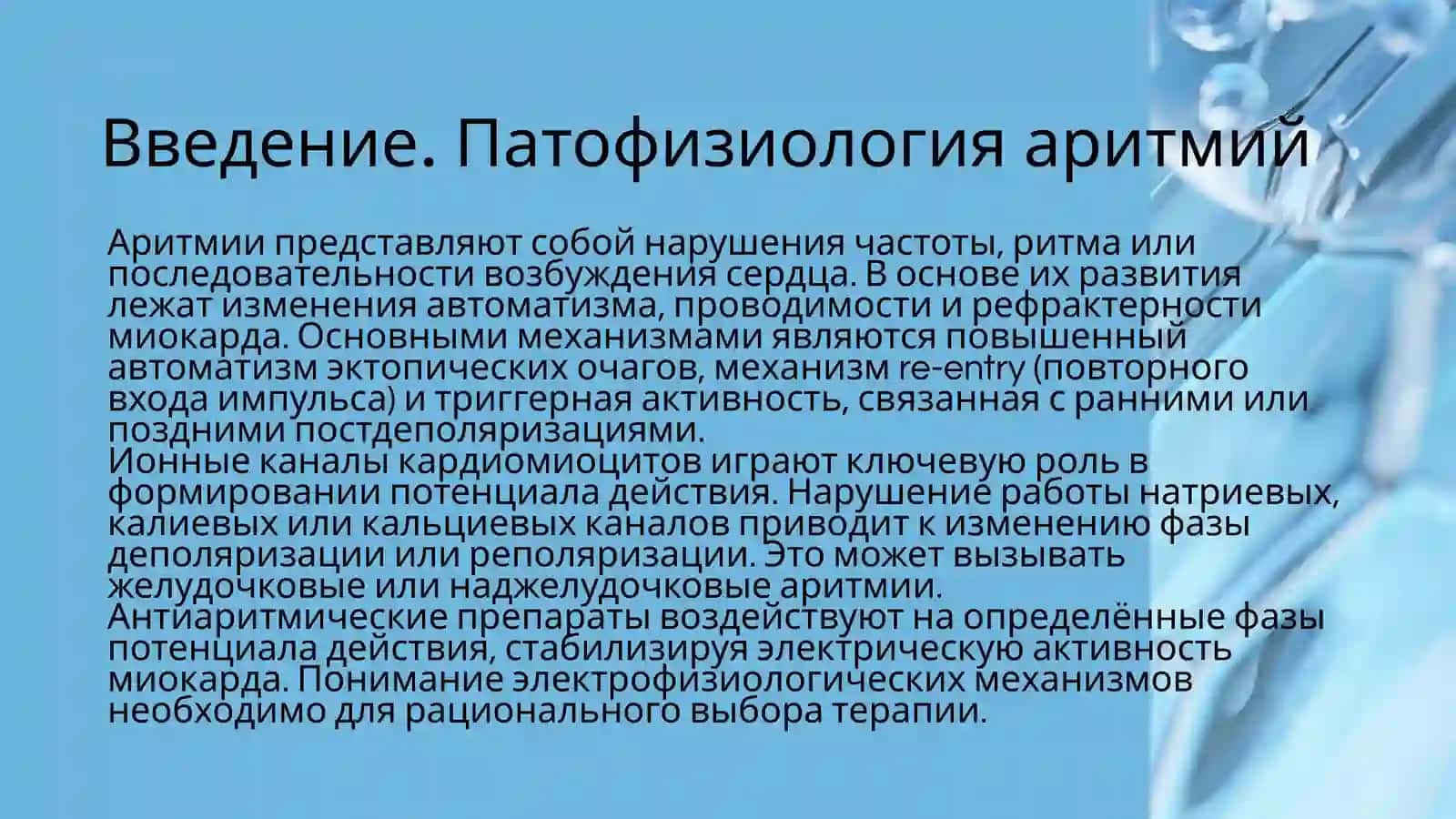 Введение. Патофизиология аритмий

Аритмии представляют собой нарушения частоты, ритма или последовательности возбуждения сердца. В основе их развития лежат изменения автоматизма, проводимости и рефрактерности миокарда. Основными механизмами являются повышенный автоматизм эктопических очагов, механизм re-entry (повторного входа импульса) и триггерная активность, связанная с ранними или поздними постдеполяризациями.
Ионные каналы кардиомиоцитов играют ключевую роль в формировании потенциала действия. Нарушение работы натриевых, калиевых или кальциевых каналов приводит к изменению фазы деполяризации или реполяризации. Это может вызывать желудочковые или наджелудочковые аритмии.
Антиаритмические препараты воздействуют на определённые фазы потенциала действия, стабилизируя электрическую активность миокарда. Понимание электрофизиологических механизмов необходимо для рационального выбора терапии.